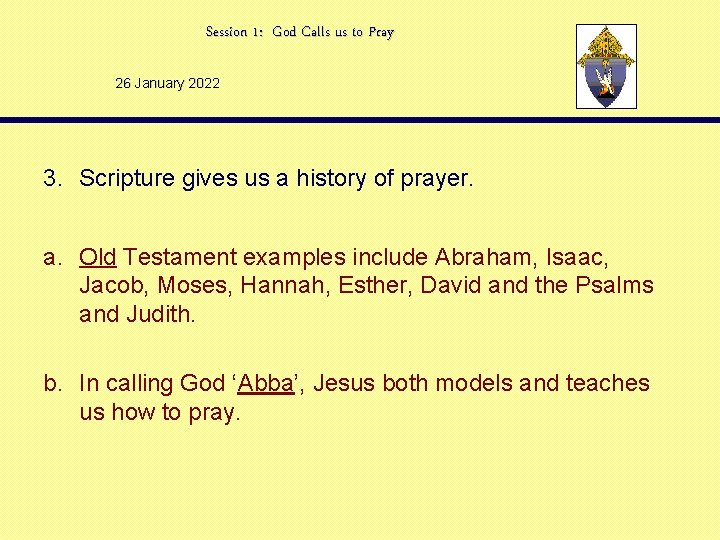 Session 1: God Calls us to Pray

26 January 2022

3. Scripture gives us a history of prayer.

a. Old Testament examples include Abraham, Isaac, Jacob, Moses, Hannah, Esther, David and the Psalms and Judith.

b. In calling God ‘Abba’, Jesus both models and teaches us how to pray.